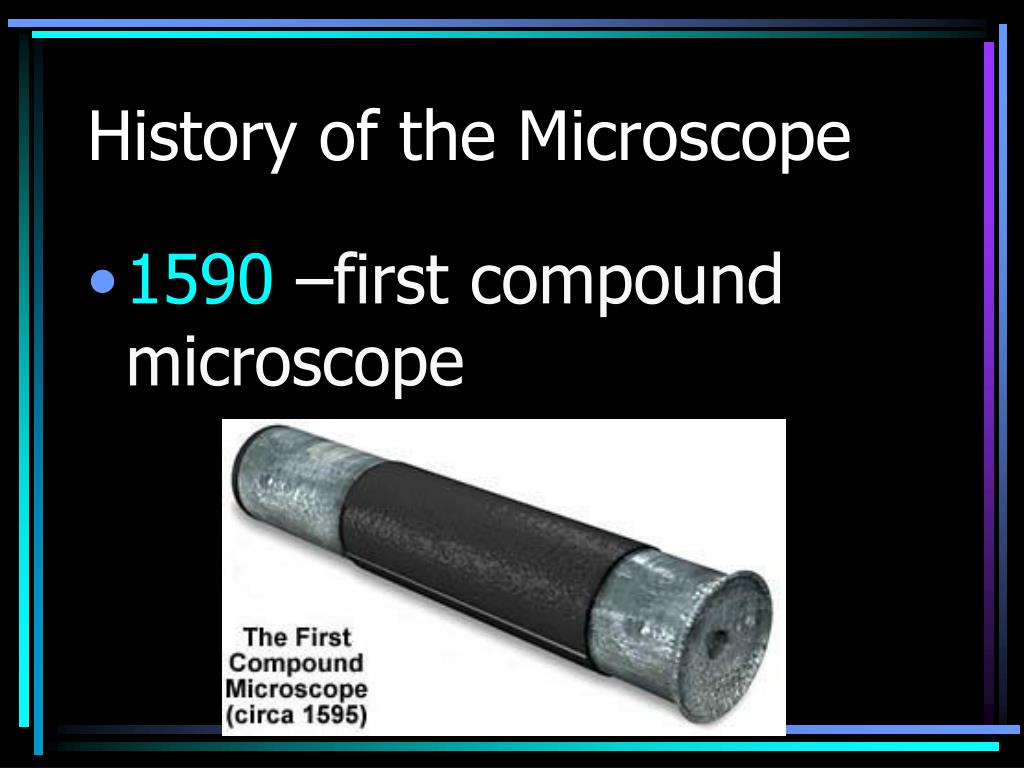 History of the Microscope

• 1590 –first compound microscope

The First Compound Microscope (circa 1595)